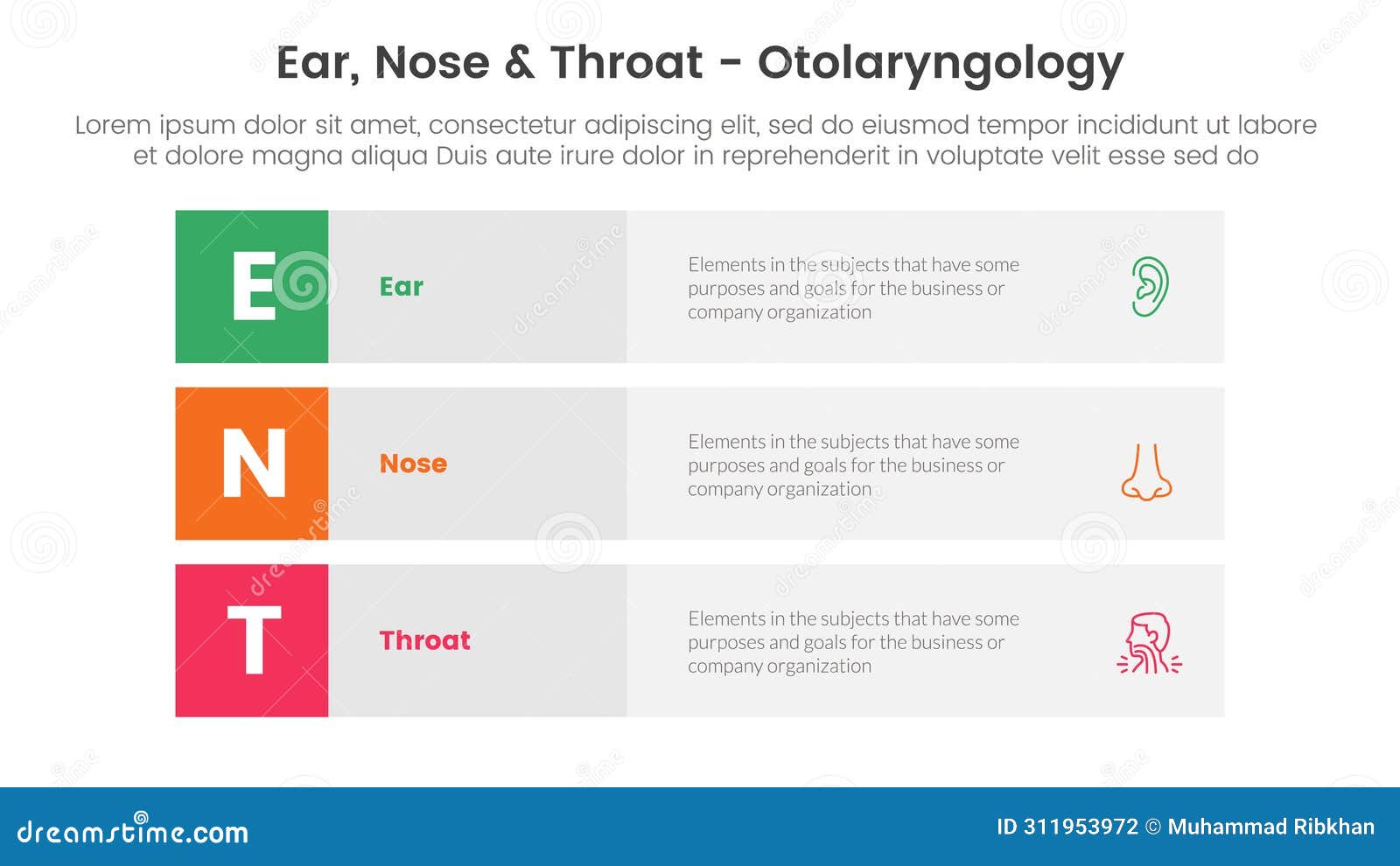 Ear, Nose & Throat - Otolaryngology

Lorem ipsum dolor sit amet, consectetur adipiscing elit, sed do eiusmod tempor incididunt ut labore et dolore magna aliqua Duis aute irure dolor in reprehenderit in voluptate velit esse sed do

E Ear
Elements in the subjects that have some purposes and goals for the business or company organization

N Nose
Elements in the subjects that have some purposes and goals for the business or company organization

T Throat
Elements in the subjects that have some purposes and goals for the business or company organization

dreamstime.com
ID 311953972 © Muhammad Ribkhan